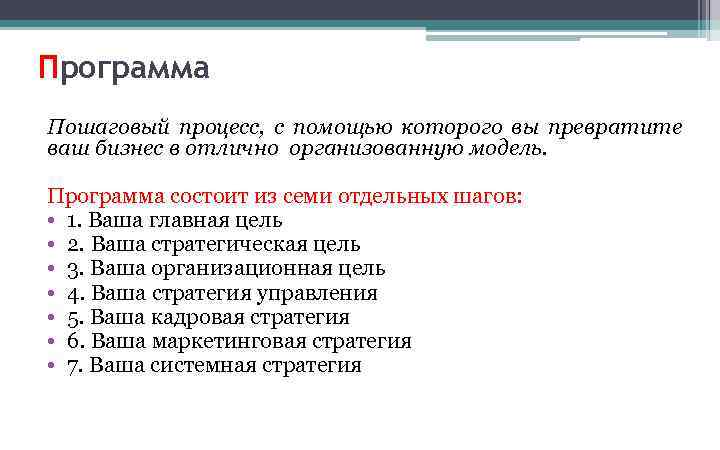 Программа

Пошаговый процесс, с помощью которого вы превратите ваш бизнес в отлично организованную модель.

Программа состоит из семи отдельных шагов:
• 1. Ваша главная цель
• 2. Ваша стратегическая цель
• 3. Ваша организационная цель
• 4. Ваша стратегия управления
• 5. Ваша кадровая стратегия
• 6. Ваша маркетинговая стратегия
• 7. Ваша системная стратегия